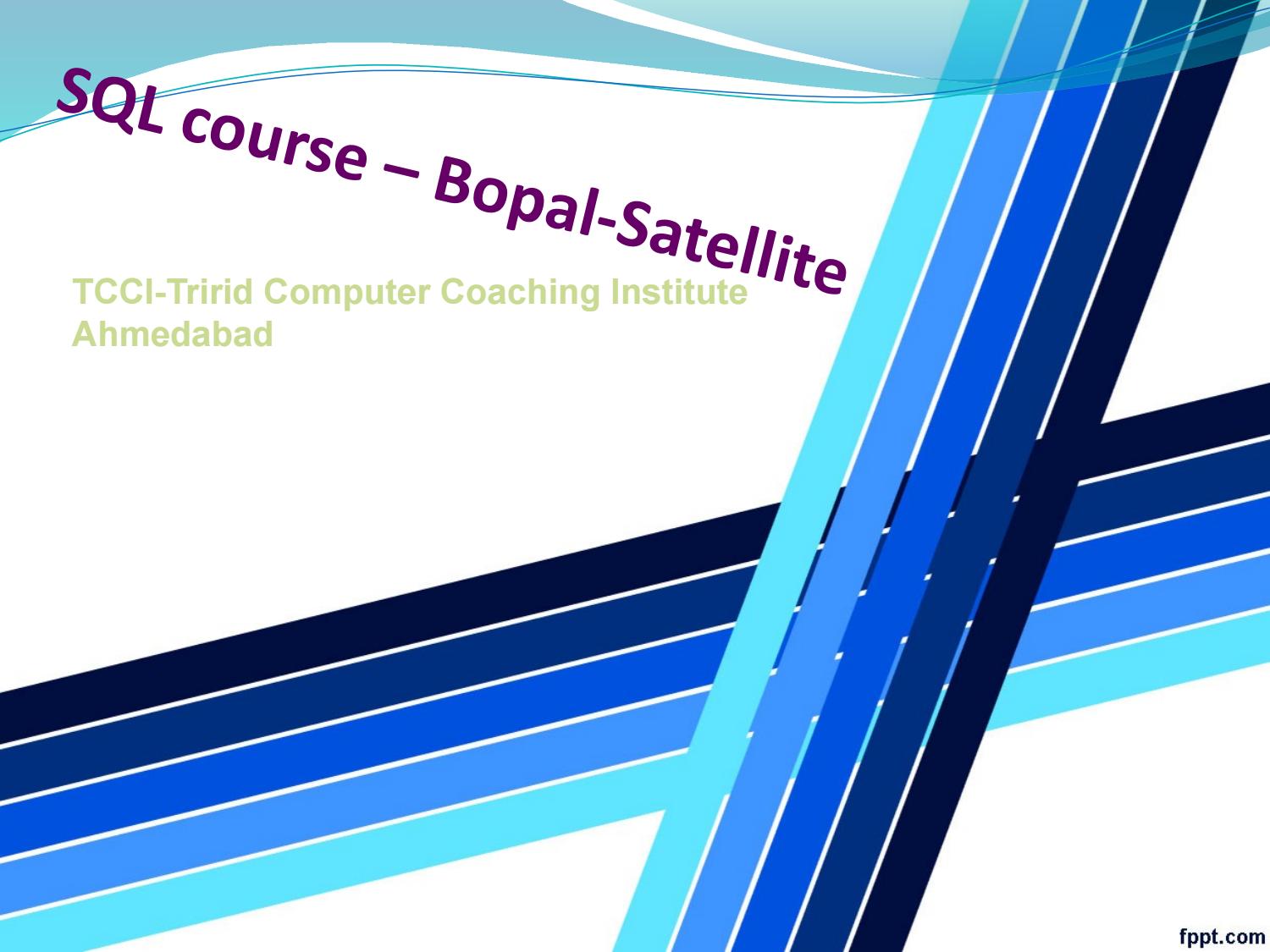 SQL course – Bopal-Satellite

TCCI-Tririd Computer Coaching Institute
Ahmedabad

fppt.com